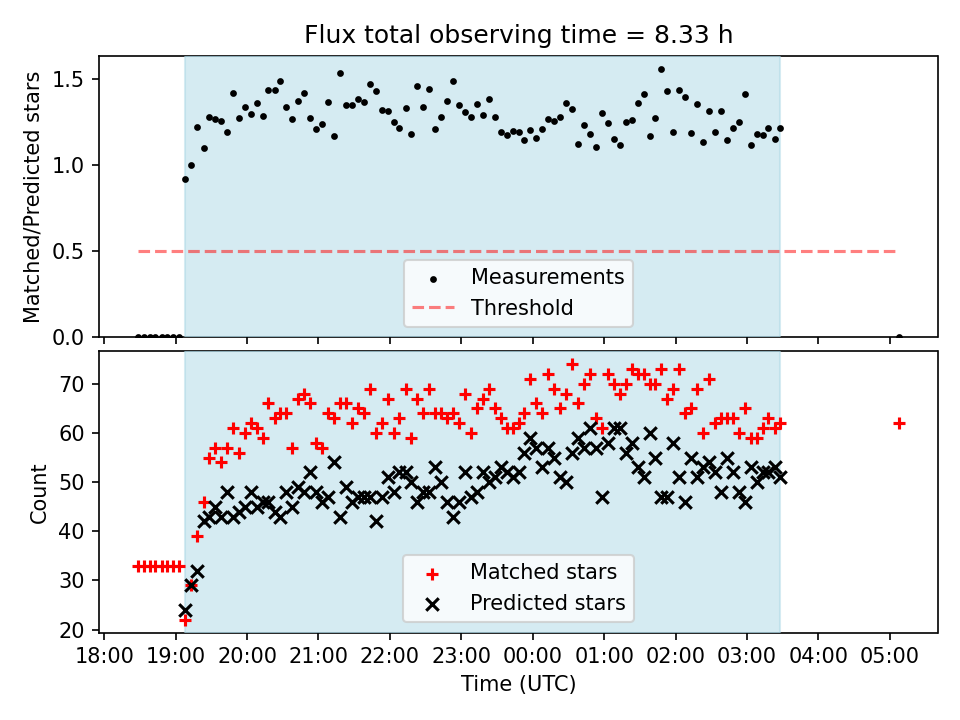 Flux total observing time = 8.33 h

Matched/Predicted stars

1.5
1.0
0.5
0.0

Measurements
Threshold

Count

70
60
50
40
30
20

Matched stars
Predicted stars

18:00 19:00 20:00 21:00 22:00 23:00 00:00 01:00 02:00 03:00 04:00 05:00

Time (UTC)